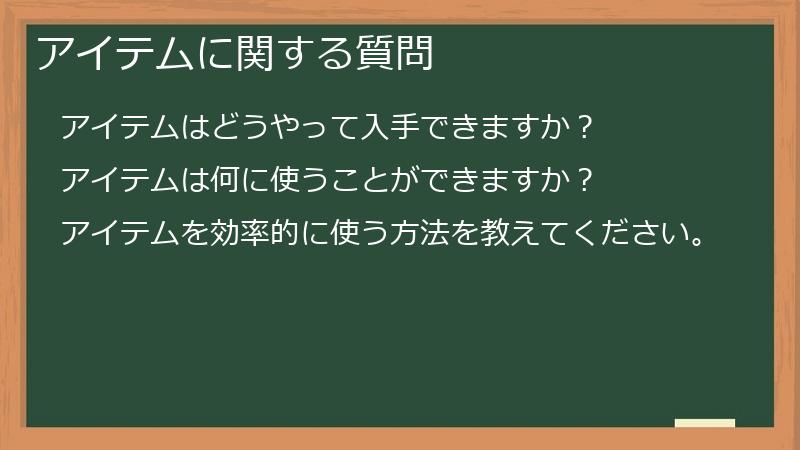 アイテムに関する質問

アイテムはどうやって入手できますか？

アイテムは何に使うことができますか？

アイテムを効率的に使う方法を教えてください。